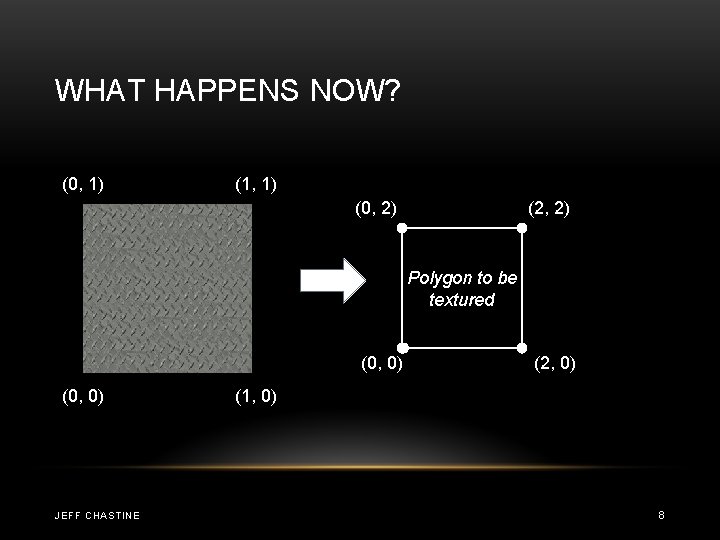 WHAT HAPPENS NOW?

(0, 1)

(1, 1)

(0, 0)

(1, 0)

(0, 2)

(2, 2)

Polygon to be textured

(0, 0)

(2, 0)

JEFF CHASTINE

8